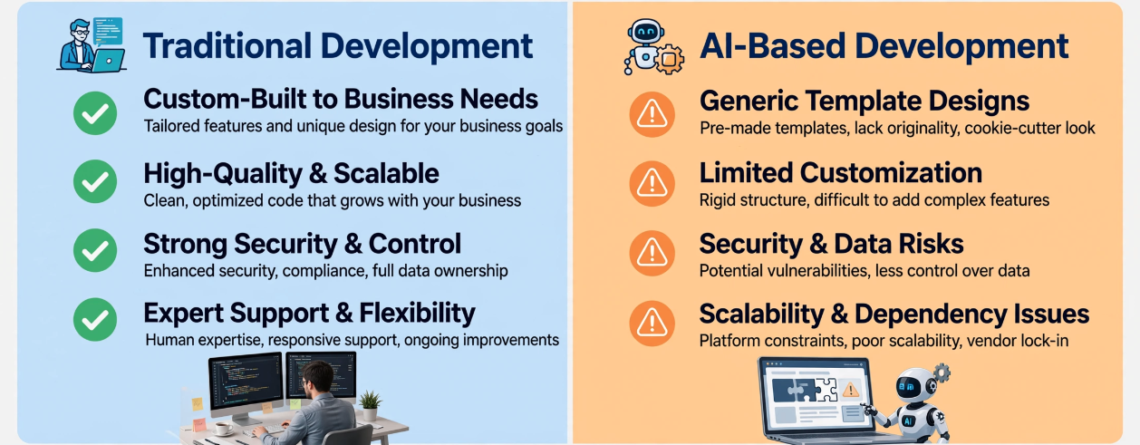 Traditional Development

Custom-Built to Business Needs
Tailored features and unique design for your business goals

High-Quality & Scalable
Clean, optimized code that grows with your business

Strong Security & Control
Enhanced security, compliance, full data ownership

Expert Support & Flexibility
Human expertise, responsive support, ongoing improvements

AI-Based Development

Generic Template Designs
Pre-made templates, lack originality, cookie-cutter look

Limited Customization
Rigid structure, difficult to add complex features

Security & Data Risks
Potential vulnerabilities, less control over data

Scalability & Dependency Issues
Platform constraints, poor scalability, vendor lock-in

AI